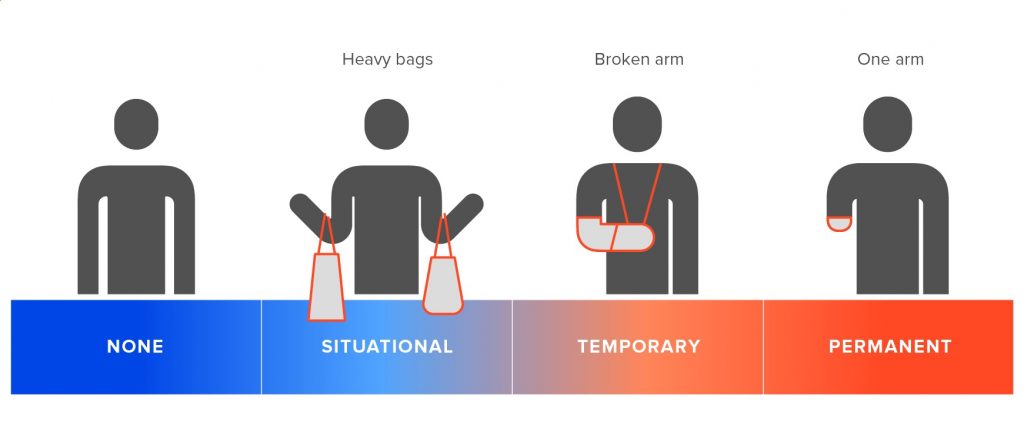 Heavy bags

Broken arm

One arm

NONE

SITUATIONAL

TEMPORARY

PERMANENT